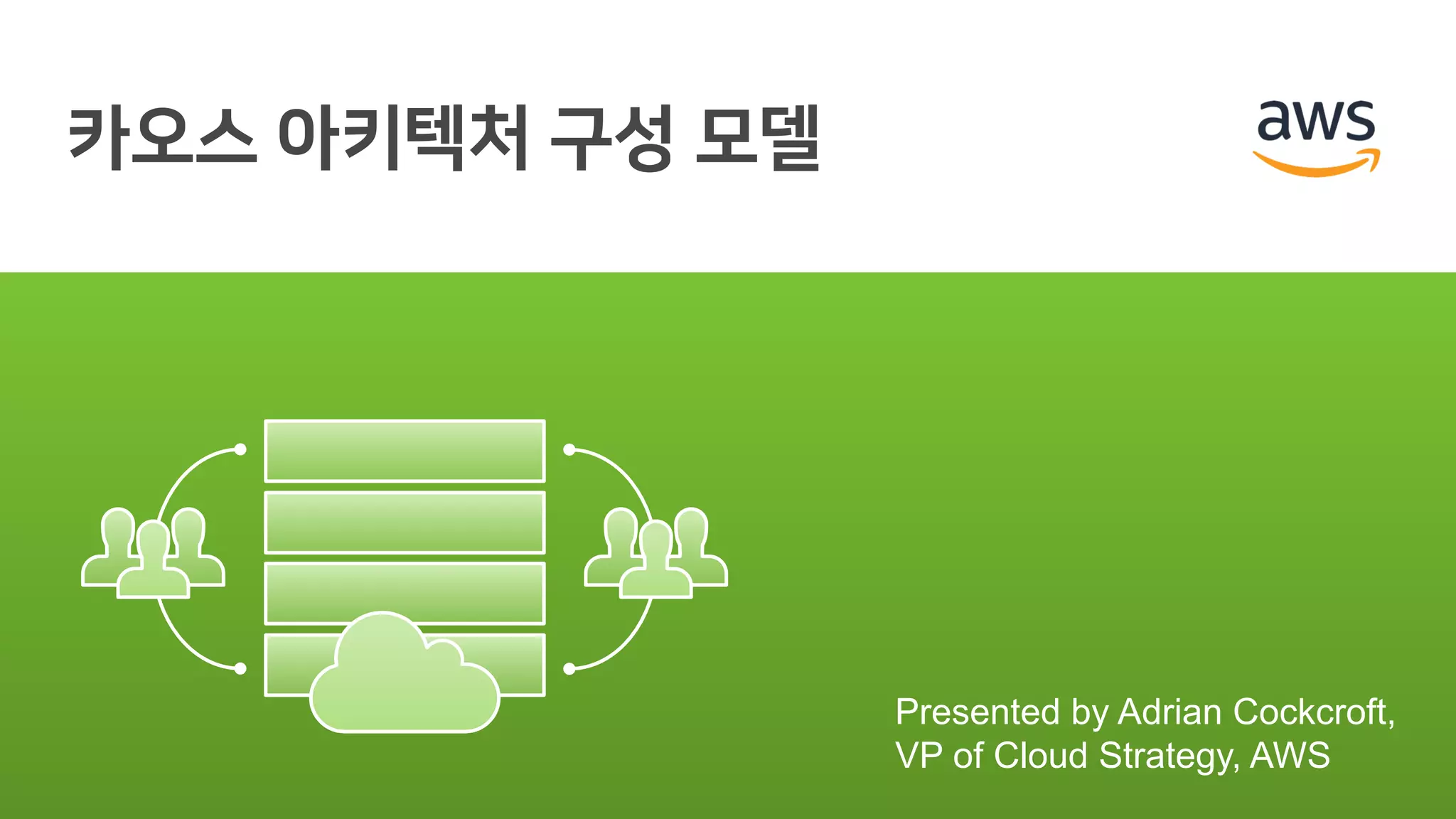 카오스 아키텍처 구성 모델

aws

Presented by Adrian Cockcroft, VP of Cloud Strategy, AWS